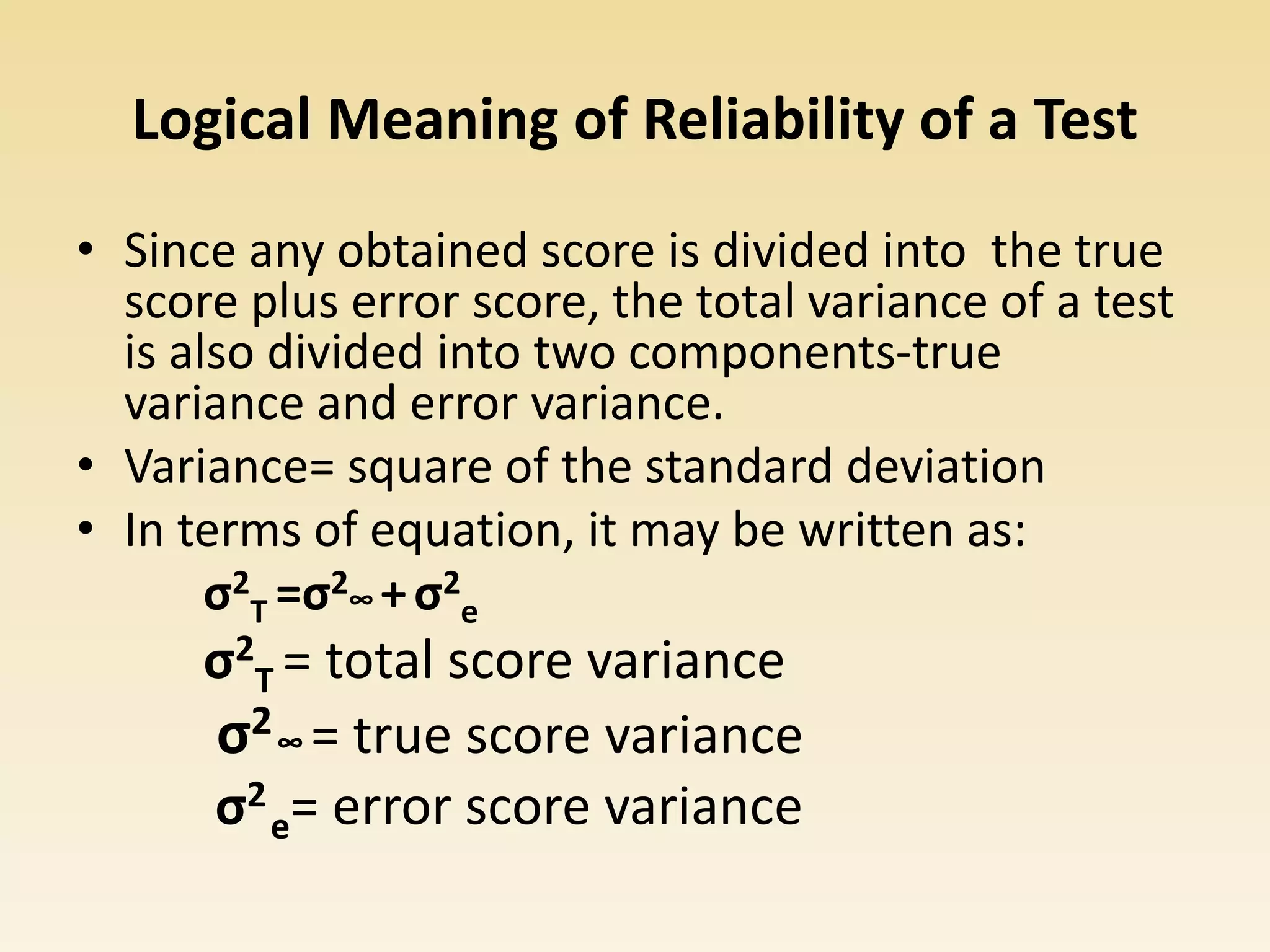 Logical Meaning of Reliability of a Test

• Since any obtained score is divided into the true score plus error score, the total variance of a test is also divided into two components-true variance and error variance.
• Variance= square of the standard deviation
• In terms of equation, it may be written as:

$\sigma^2_T = \sigma^2_\infty + \sigma^2_e$

$\sigma^2_T$ = total score variance

$\sigma^2_\infty$ = true score variance

$\sigma^2_e$= error score variance